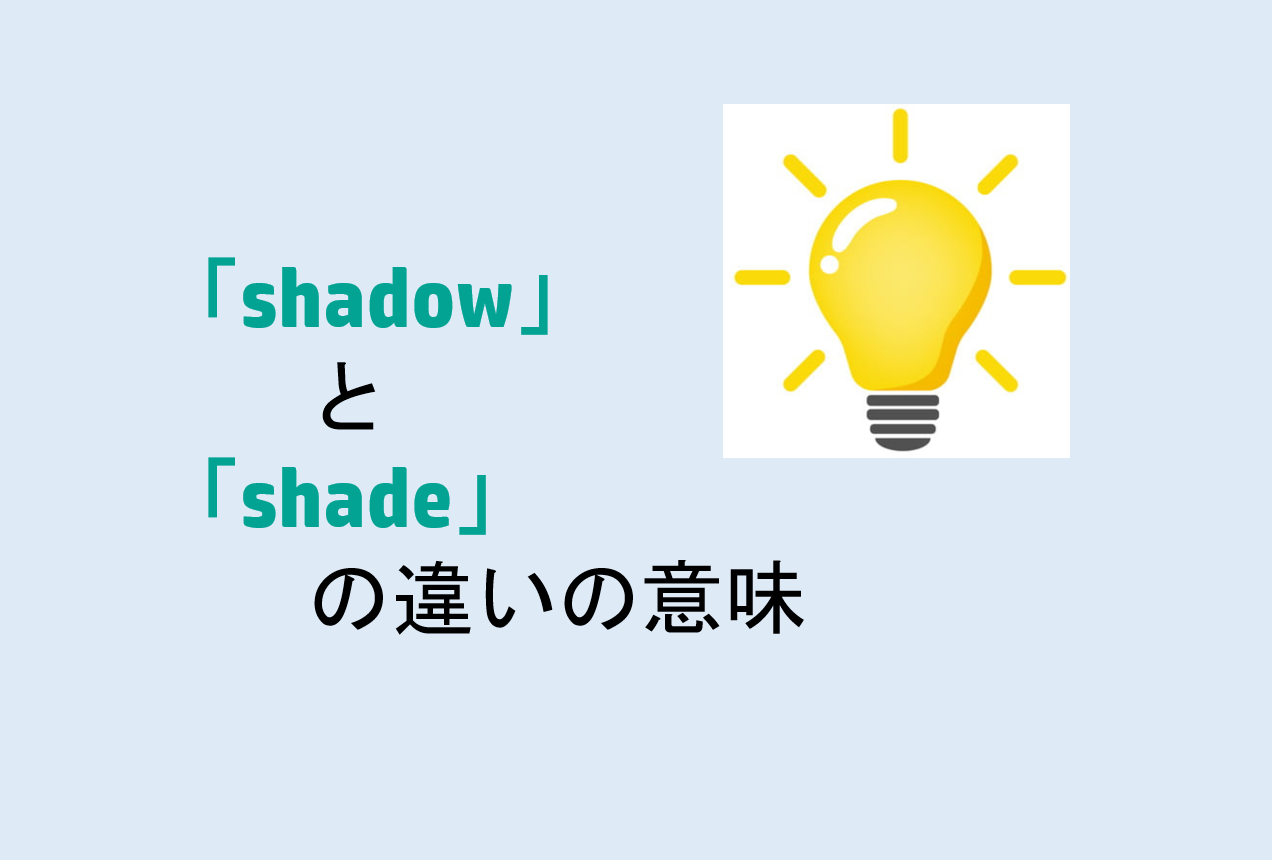 「shadow」
と
「shade」
の違いの意味